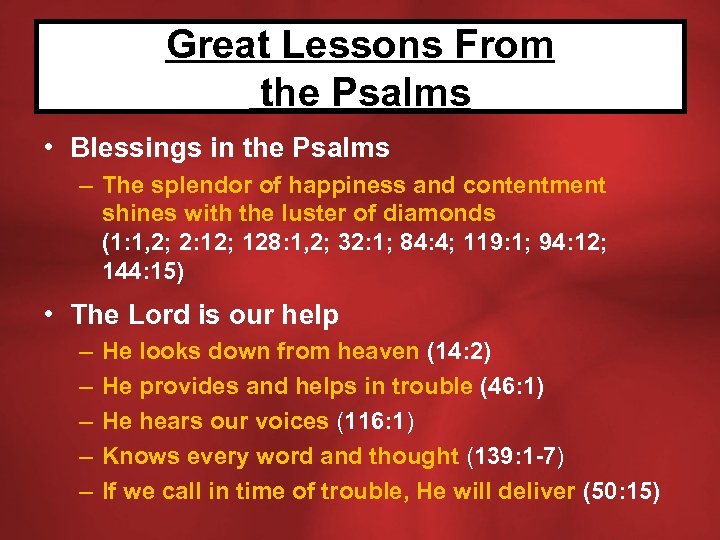 Great Lessons From the Psalms

• Blessings in the Psalms
– The splendor of happiness and contentment shines with the luster of diamonds (1:1,2; 2:12; 128:1,2; 32:1; 84:4; 119:1; 94:12; 144:15)

• The Lord is our help
– He looks down from heaven (14:2)
– He provides and helps in trouble (46:1)
– He hears our voices (116:1)
– Knows every word and thought (139:1-7)
– If we call in time of trouble, He will deliver (50:15)